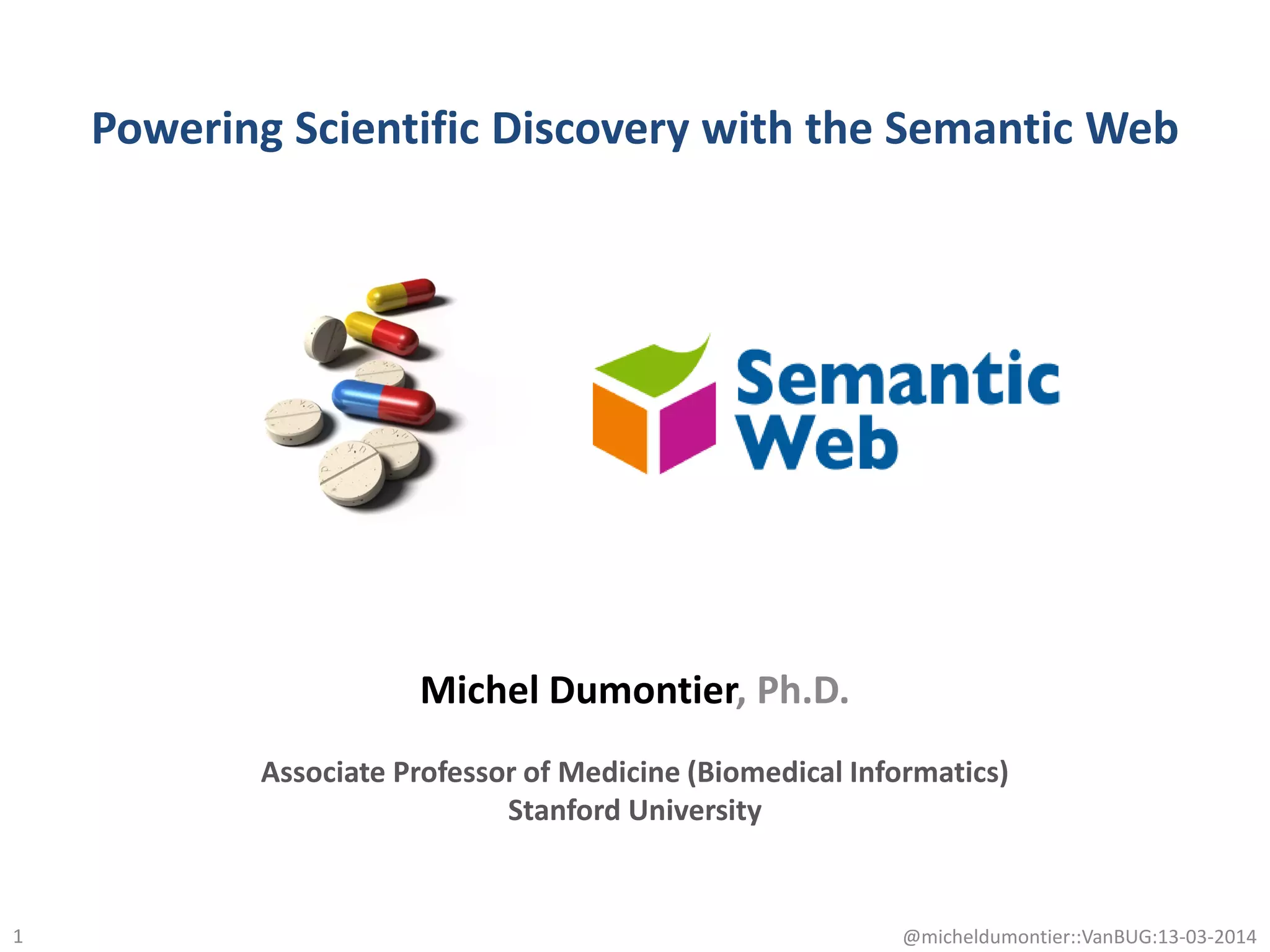 Powering Scientific Discovery with the Semantic Web

Semantic Web

Michel Dumontier, Ph.D.

Associate Professor of Medicine (Biomedical Informatics)
Stanford University

1

@micheldumontier::VanBUG:13-03-2014